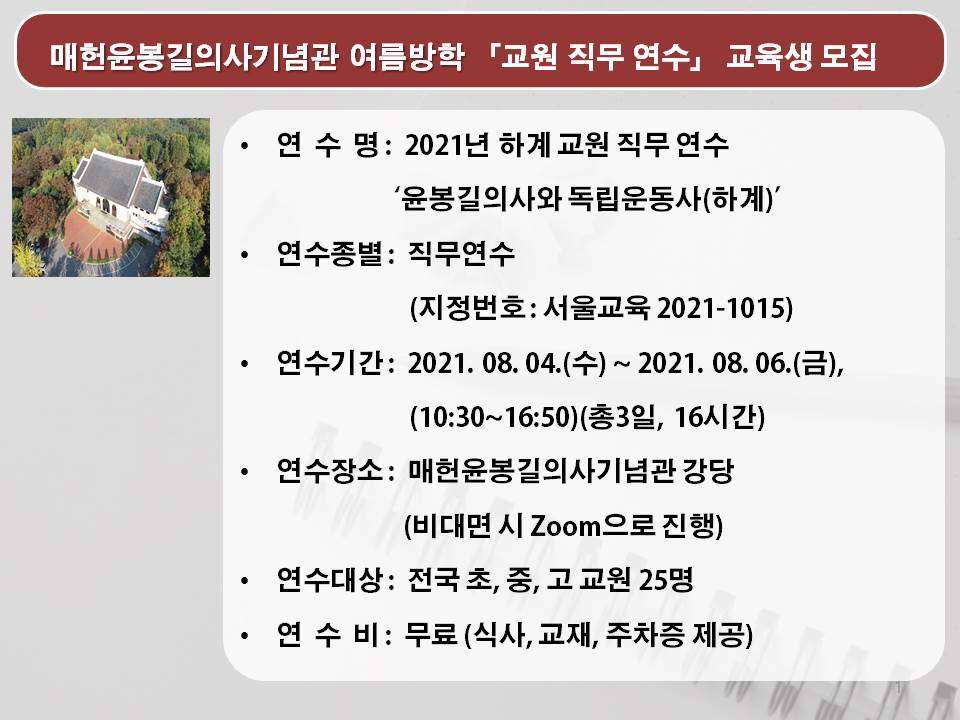 매헌윤봉길의사기념관 여름방학 「교원 직무 연수」 교육생 모집

• 연 수 명 : 2021년 하계 교원 직무 연수
‘윤봉길의사와 독립운동사(하계)’

• 연수종별 : 직무연수
(지정번호 : 서울교육 2021-1015)

• 연수기간 : 2021. 08. 04.(수) ~ 2021. 08. 06.(금),
(10:30~16:50)(총3일, 16시간)

• 연수장소 : 매헌윤봉길의사기념관 강당
(비대면 시 Zoom으로 진행)

• 연수대상 : 전국 초, 중, 고 교원 25명

• 연 수 비 : 무료 (식사, 교재, 주차증 제공)

1